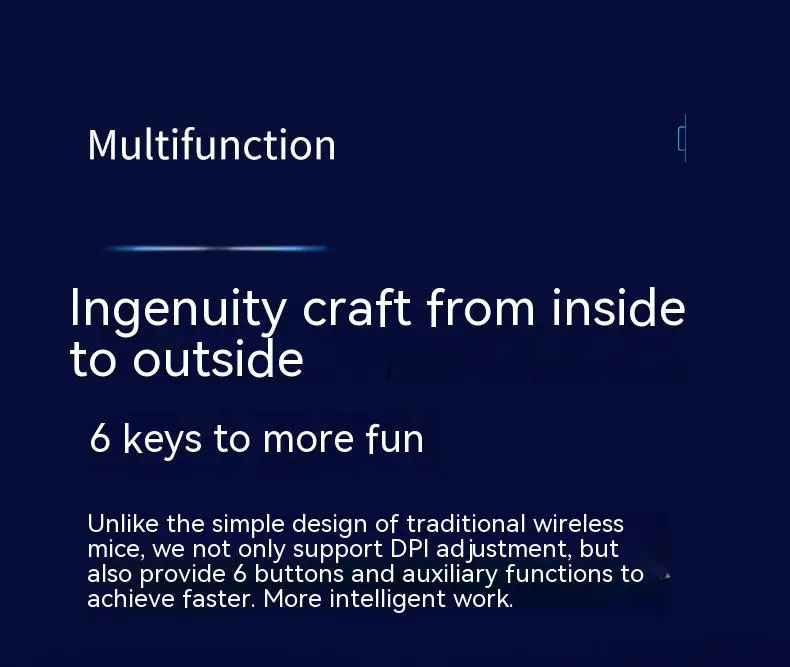 Multifunction

Ingenuity craft from inside to outside

6 keys to more fun

Unlike the simple design of traditional wireless mice, we not only support DPI adjustment, but also provide 6 buttons and auxiliary functions to achieve faster. More intelligent work.